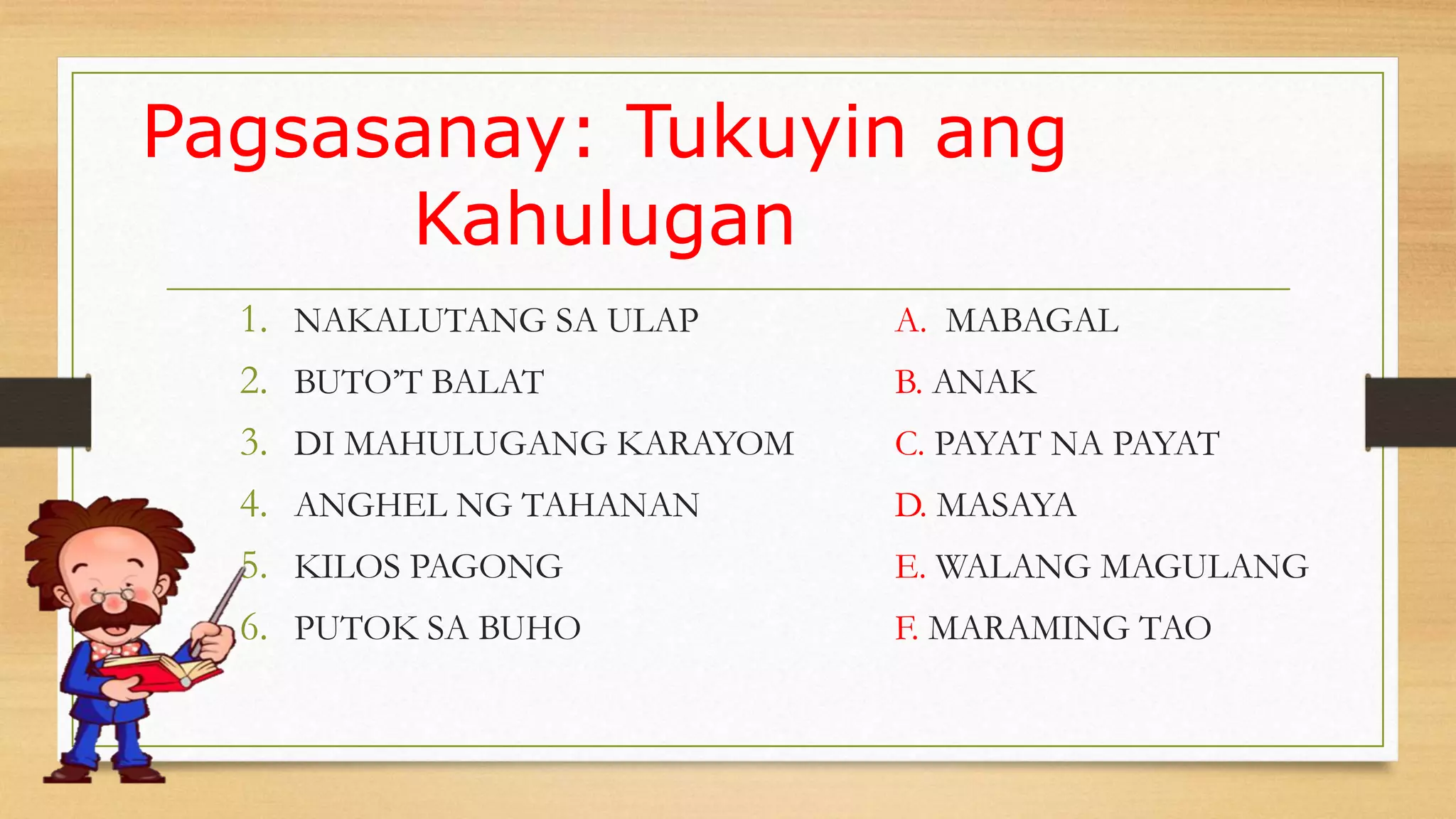 Pagsasanay: Tukuyin ang Kahulugan

1. NAKALUTANG SA ULAP
2. BUTO'T BALAT
3. DI MAHULUGANG KARAYOM
4. ANGHEL NG TAHANAN
5. KILOS PAGONG
6. PUTOK SA BUHO

A. MABAGAL
B. ANAK
C. PAYAT NA PAYAT
D. MASAYA
E. WALANG MAGULANG
F. MARAMING TAO